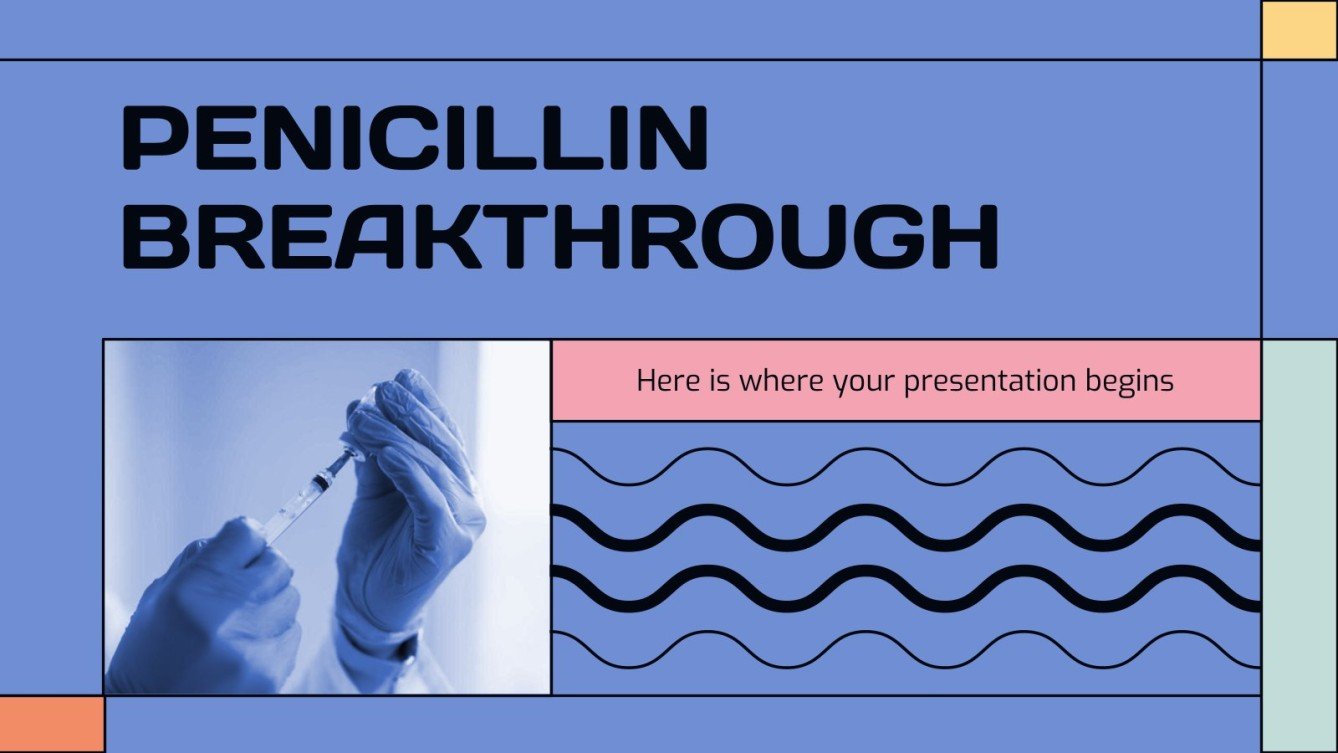 PENICILLIN BREAKTHROUGH

Here is where your presentation begins